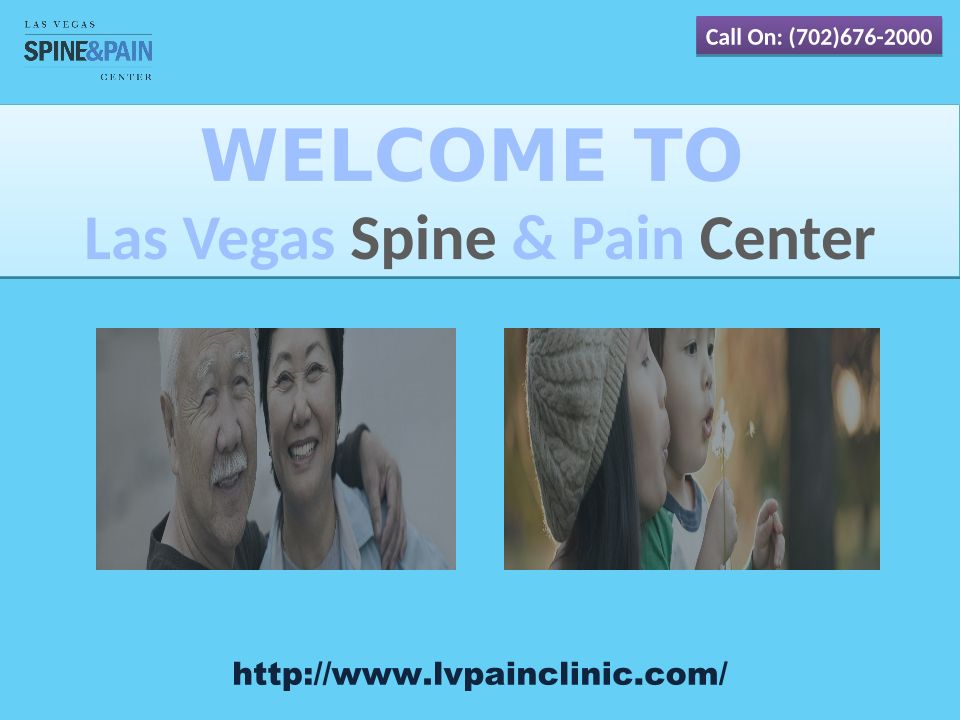 LAS VEGAS
SPINE&PAIN
CENTER

Call On: (702)676-2000

WELCOME TO
Las Vegas Spine & Pain Center

http://www.lvpainclinic.com/